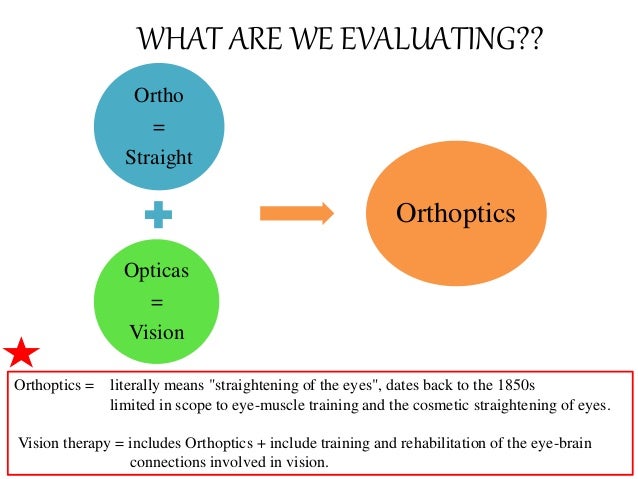 WHAT ARE WE EVALUATING??

Ortho
=
Straight

Opticas
=
Vision

Orthoptics

Orthoptics = literally means "straightening of the eyes", dates back to the 1850s
limited in scope to eye-muscle training and the cosmetic straightening of eyes.

Vision therapy = includes Orthoptics + include training and rehabilitation of the eye-brain connections involved in vision.